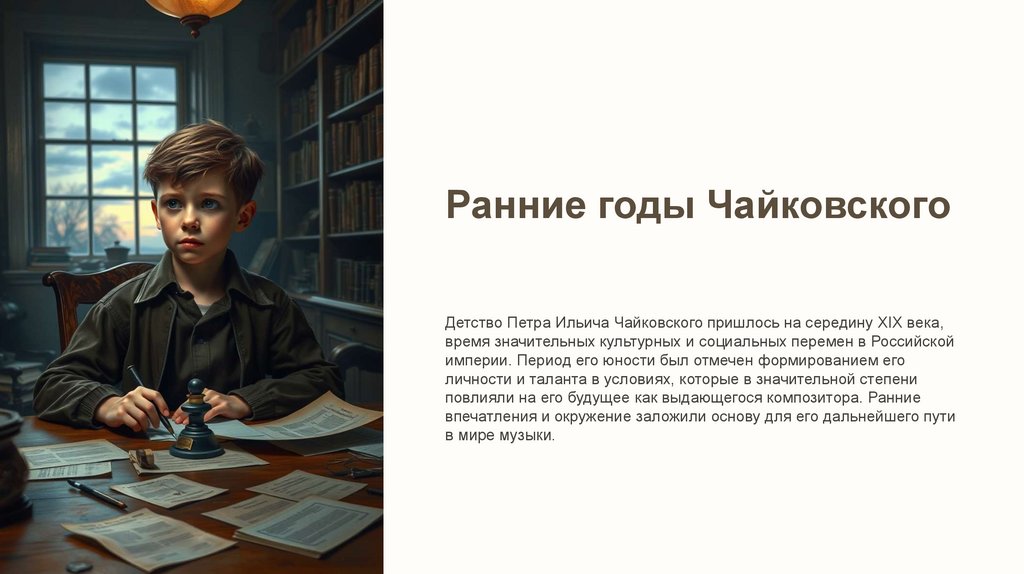 Ранние годы Чайковского

Детство Петра Ильича Чайковского пришлось на середину XIX века, время значительных культурных и социальных перемен в Российской империи. Период его юности был отмечен формированием его личности и таланта в условиях, которые в значительной степени повлияли на его будущее как выдающегося композитора. Ранние впечатления и окружение заложили основу для его дальнейшего пути в мире музыки.